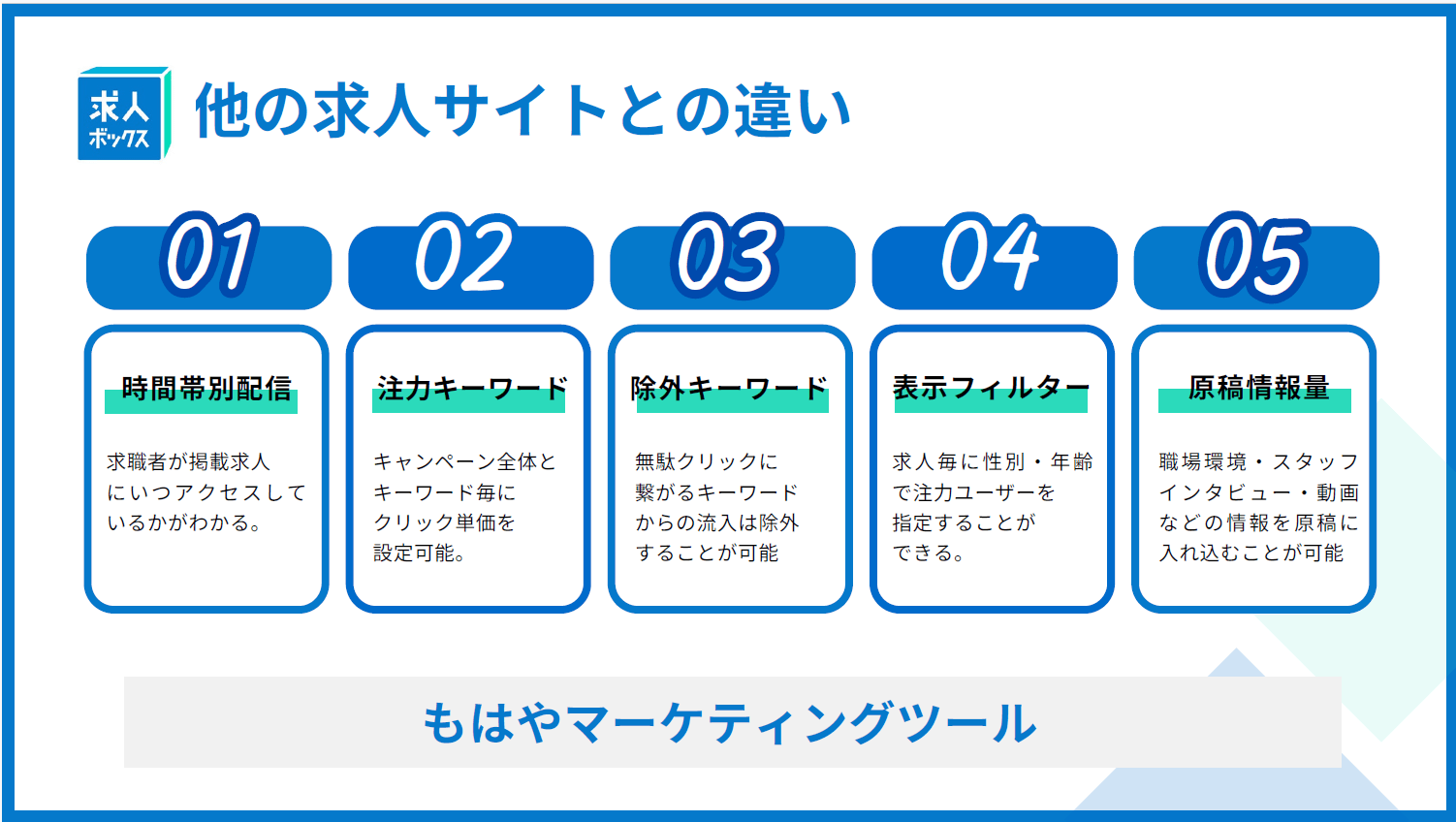 求人ボックス

他の求人サイトとの違い

01

時間帯別配信

求職者が掲載求人にいつアクセスしているかがわかる。

02

注力キーワード

キャンペーン全体とキーワード毎にクリック単価を設定可能。

03

除外キーワード

無駄クリックに繋がるキーワードからの流入は除外することが可能

04

表示フィルター

求人毎に性別・年齢で注力ユーザーを指定することができる。

05

原稿情報量

職場環境・スタッフインタビュー・動画などの情報を原稿に入れ込むことが可能

もはやマーケティングツール